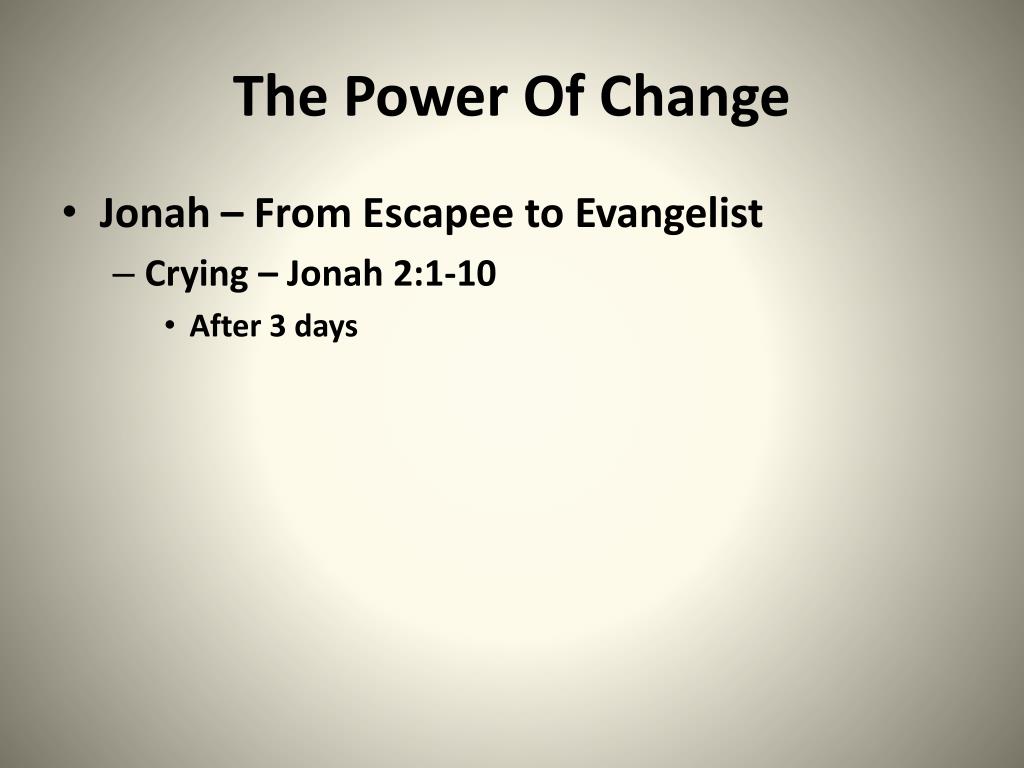 The Power Of Change

• Jonah – From Escapee to Evangelist
– Crying – Jonah 2:1-10
• After 3 days